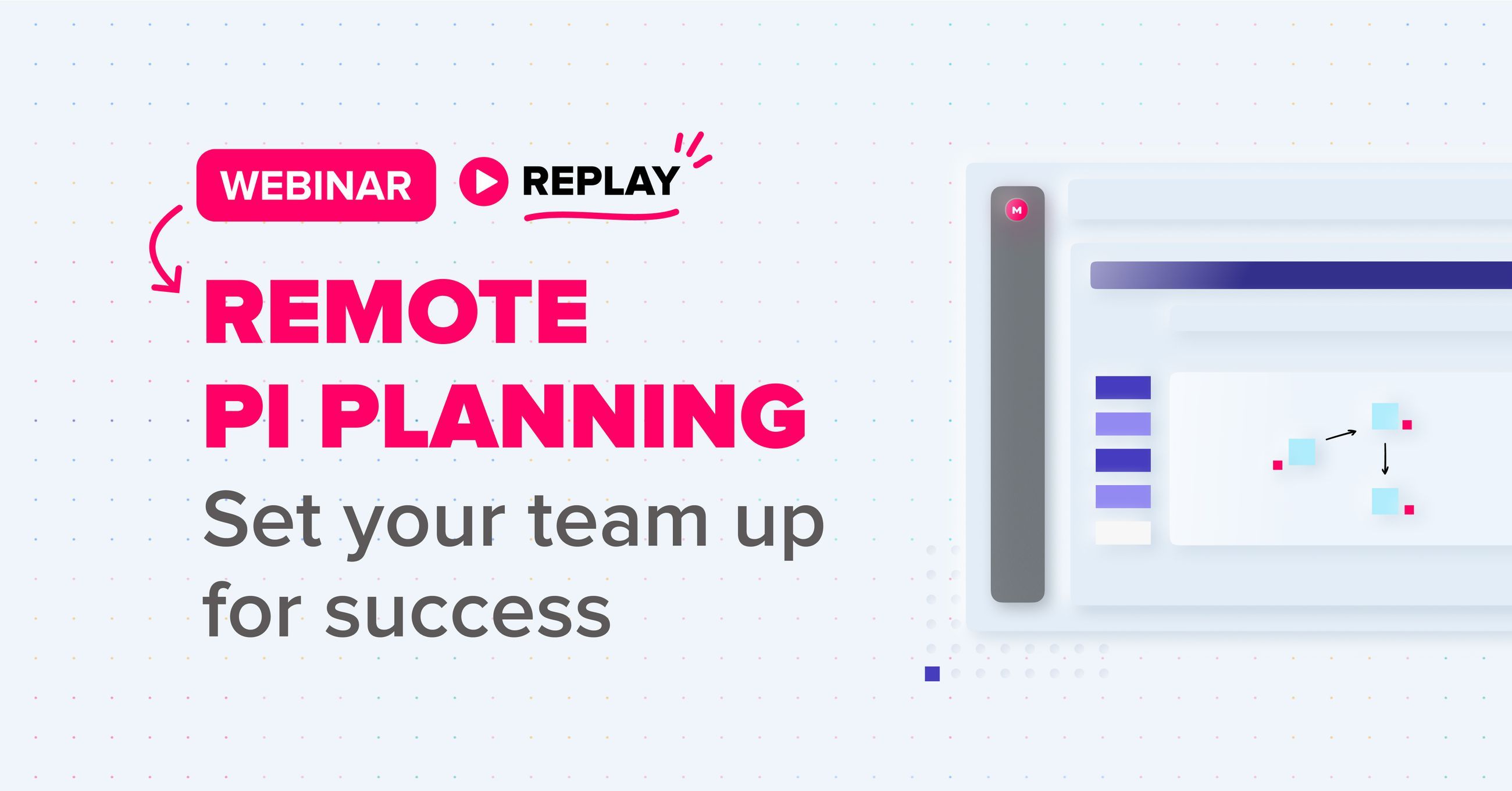 WEBINAR REPLAY

REMOTE PI PLANNING

Set your team up for success

M